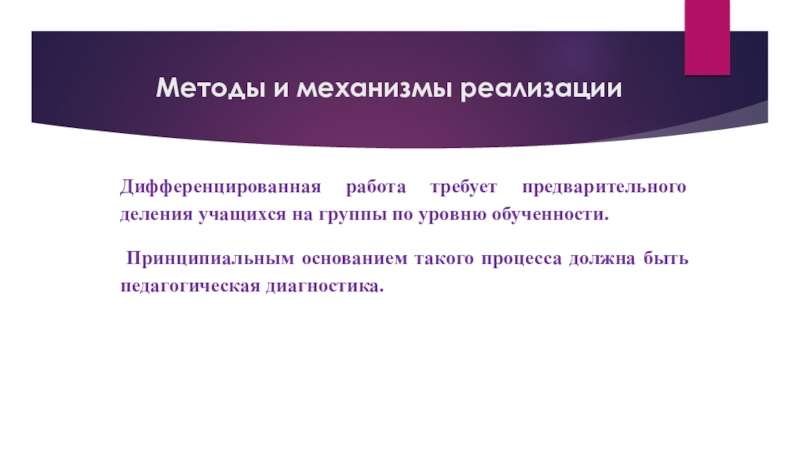 Методы и механизмы реализации

Дифференцированная работа требует предварительного деления учащихся на группы по уровню обученности.

Принципиальным основанием такого процесса должна быть педагогическая диагностика.